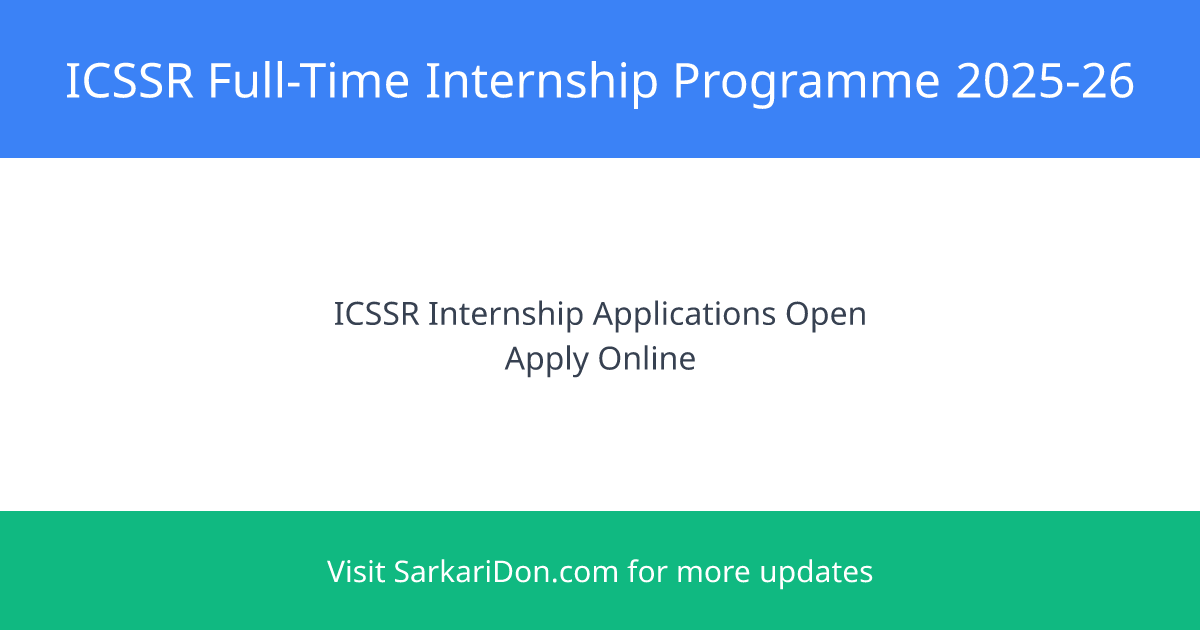 ICSSR Full-Time Internship Programme 2025-26

ICSSR Internship Applications Open
Apply Online

Visit SarkariDon.com for more updates